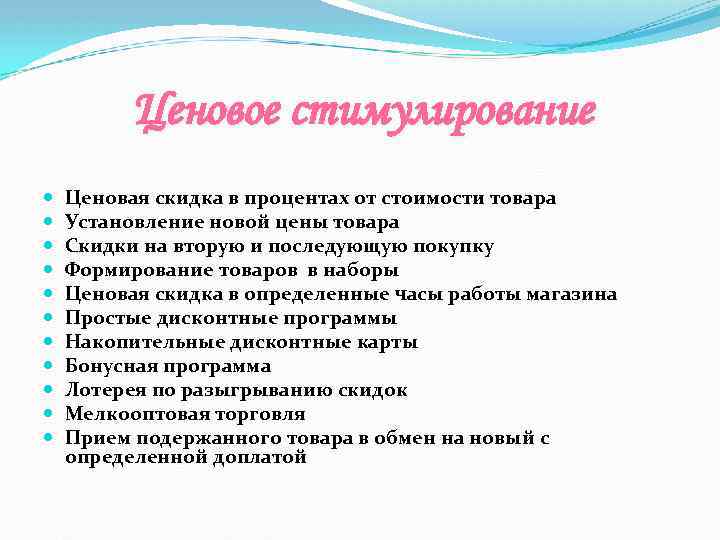 Ценовое стимулирование

- Ценовая скидка в процентах от стоимости товара
- Установление новой цены товара
- Скидки на вторую и последующую покупку
- Формирование товаров в наборы
- Ценовая скидка в определенные часы работы магазина
- Простые дисконтные программы
- Накопительные дисконтные карты
- Бонусная программа
- Лотерея по разыгрыванию скидок
- Мелкооптовая торговля
- Прием подержанного товара в обмен на новый с определенной доплатой